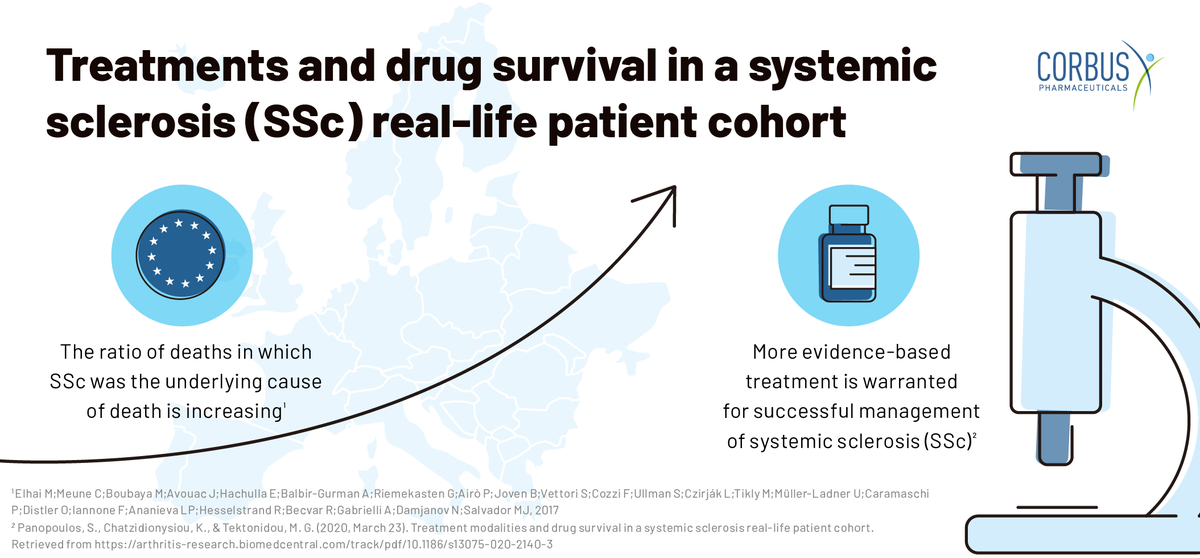 Treatments and drug survival in a systemic sclerosis (SSc) real-life patient cohort

CORBUS PHARMACEUTICALS

The ratio of deaths in which SSc was the underlying cause of death is increasing$^1$

More evidence-based treatment is warranted for successful management of systemic sclerosis (SSc)$^2$

$^1$Elhai M;Meune C;Boubaya M;Avouac J;Hachulla E;Balbir-Gurman A;Riemekasten G;Airò P;Joven B;Vettori S;Cozzi F;Ullman S;Czirják L;Tikly M;Müller-Ladner U;Caramaschi P;Distler O;Iannone F;Ananieva LP;Hesselstrand R;Becvar R;Gabrielli A;Damjanov N;Salvador MJ, 2017
$^2$ Panopoulos, S., Chatzidionysiou, K., & Tektonidou, M. G. (2020, March 23). Treatment modalities and drug survival in a systemic sclerosis real-life patient cohort. Retrieved from https://arthritis-research.biomedcentral.com/track/pdf/10.1186/s13075-020-2140-3